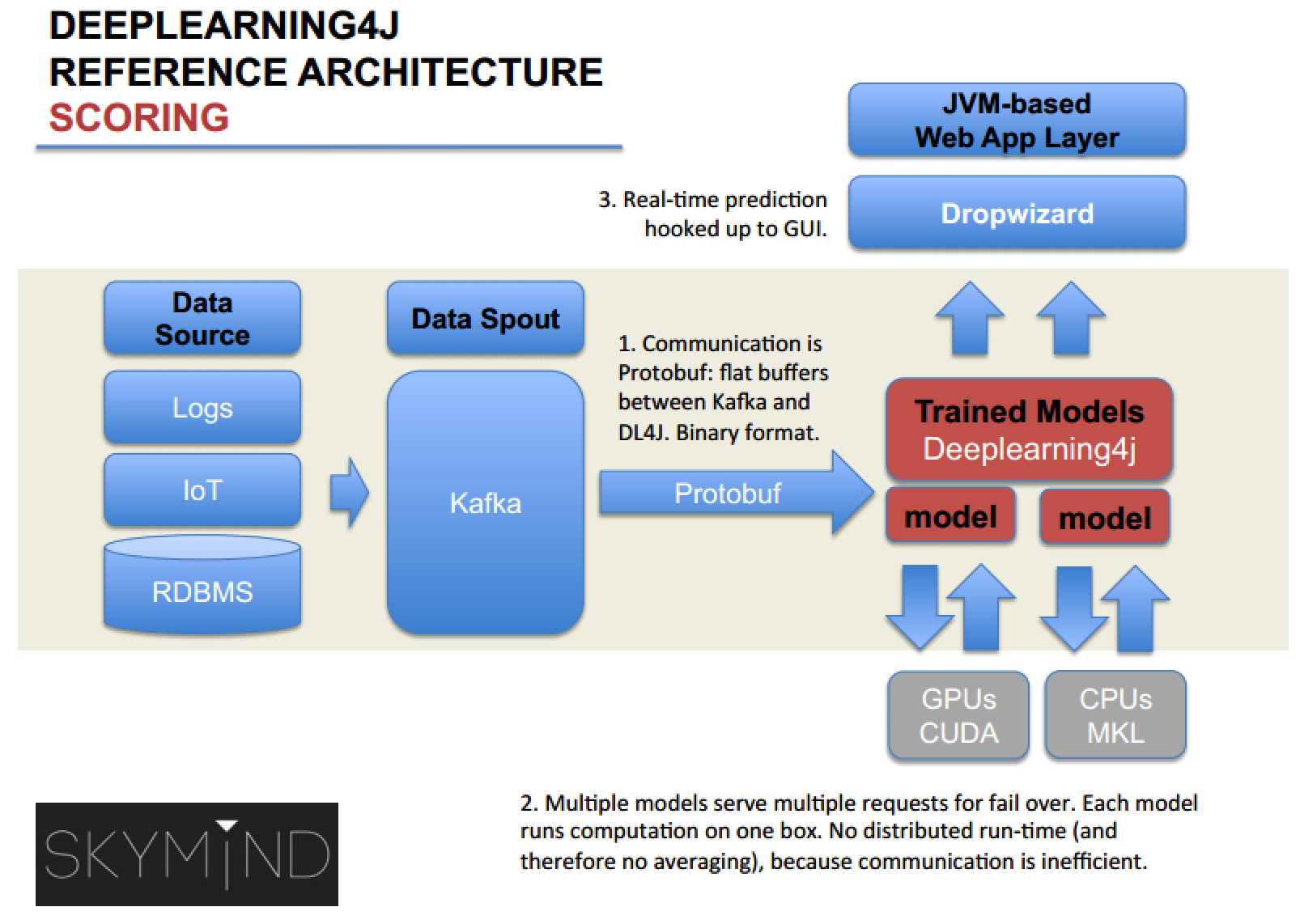 DEEPLEARNING4J
REFERENCE ARCHITECTURE
SCORING

JVM-based
Web App Layer

3. Real-time prediction hooked up to GUI.

Dropwizard

Data Source

Logs

IoT

RDBMS

Data Spout

Kafka

1. Communication is Protobuf: flat buffers between Kafka and DL4J. Binary format.

Protobuf

Trained Models
Deeplearning4j

model

model

GPUs
CUDA

CPUs
MKL

SKYMIND

2. Multiple models serve multiple requests for fail over. Each model runs computation on one box. No distributed run-time (and therefore no averaging), because communication is inefficient.